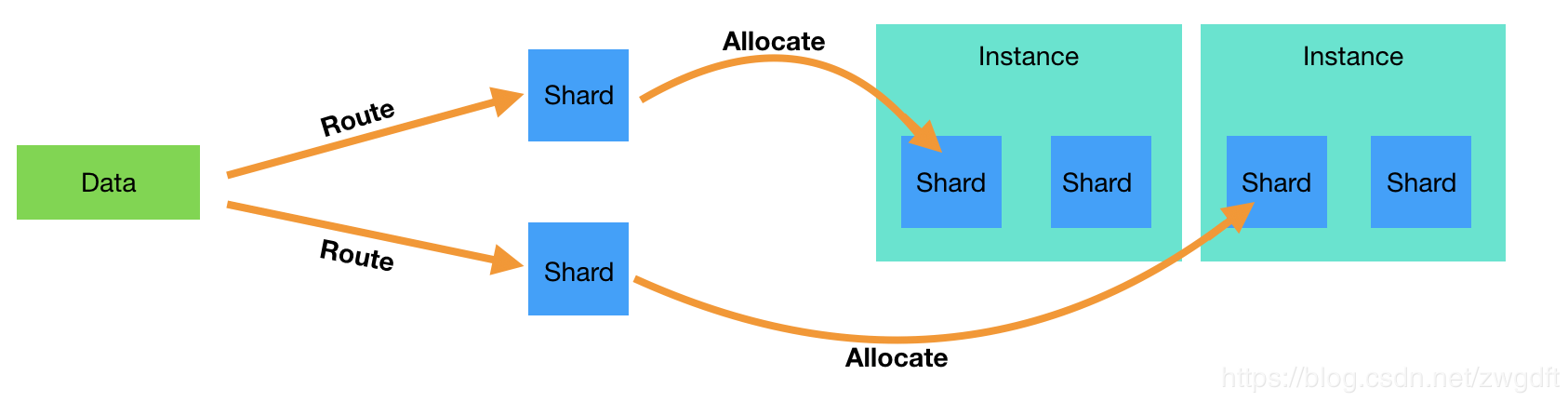 Data

Route

Route

Shard

Shard

Allocate

Allocate

Instance

Shard

Shard

Instance

Shard

Shard

https://blog.csdn.net/zwgdft